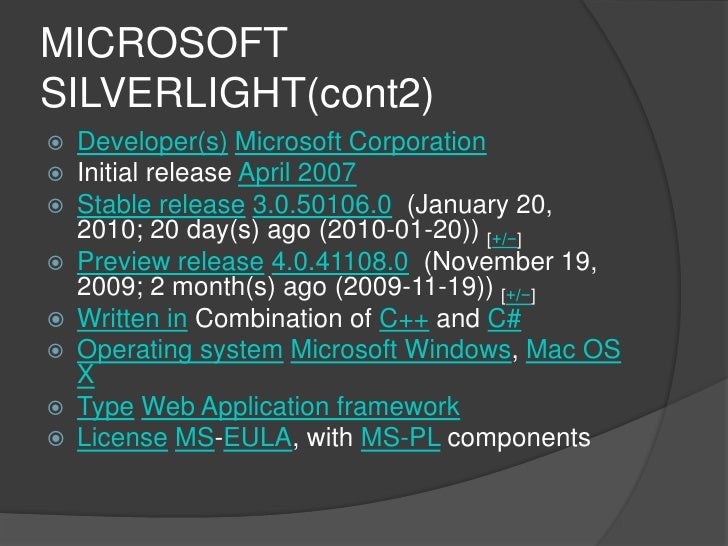 MICROSOFT SILVERLIGHT(cont2)

Developer(s) Microsoft Corporation
Initial release April 2007
Stable release 3.0.50106.0 (January 20, 2010; 20 day(s) ago (2010-01-20)) [+/−]
Preview release 4.0.41108.0 (November 19, 2009; 2 month(s) ago (2009-11-19)) [+/−]
Written in Combination of C++ and C#
Operating system Microsoft Windows, Mac OS X
Type Web Application framework
License MS-EULA, with MS-PL components